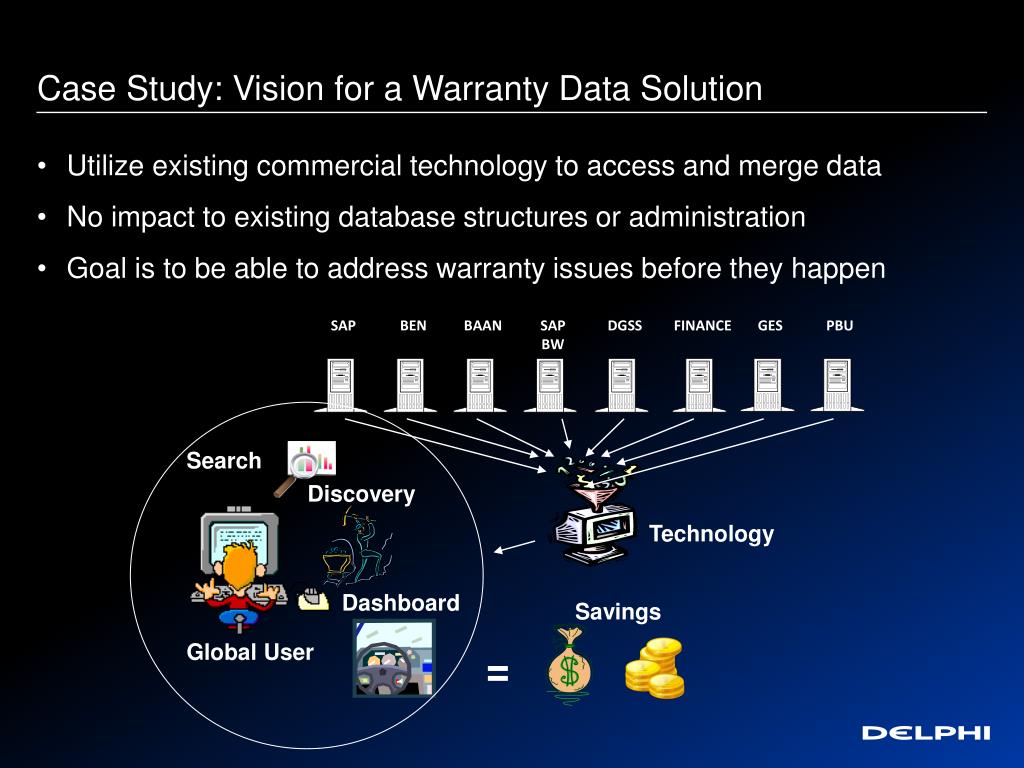 Case Study: Vision for a Warranty Data Solution

• Utilize existing commercial technology to access and merge data
• No impact to existing database structures or administration
• Goal is to be able to address warranty issues before they happen

SAP BEN BAAN SAP BW DGSS FINANCE GES PBU

Search
Discovery
Technology
Dashboard
Savings
Global User
=
$

DELPHI